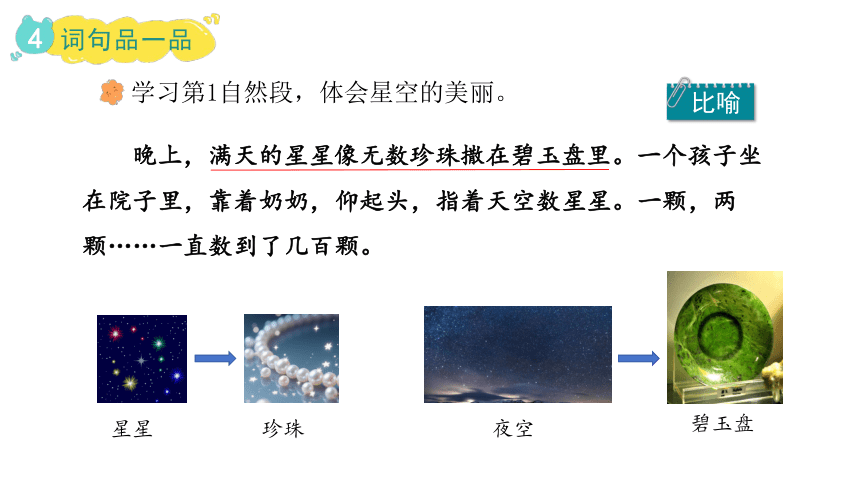 4 词句品一品

学习第1自然段，体会星空的美丽。

比喻

晚上，满天的星星像无数珍珠撒在碧玉盘里。一个孩子坐在院子里，靠着奶奶，仰起头，指着天空数星星。一颗，两颗……一直数到了几百颗。

星星

珍珠

夜空

碧玉盘